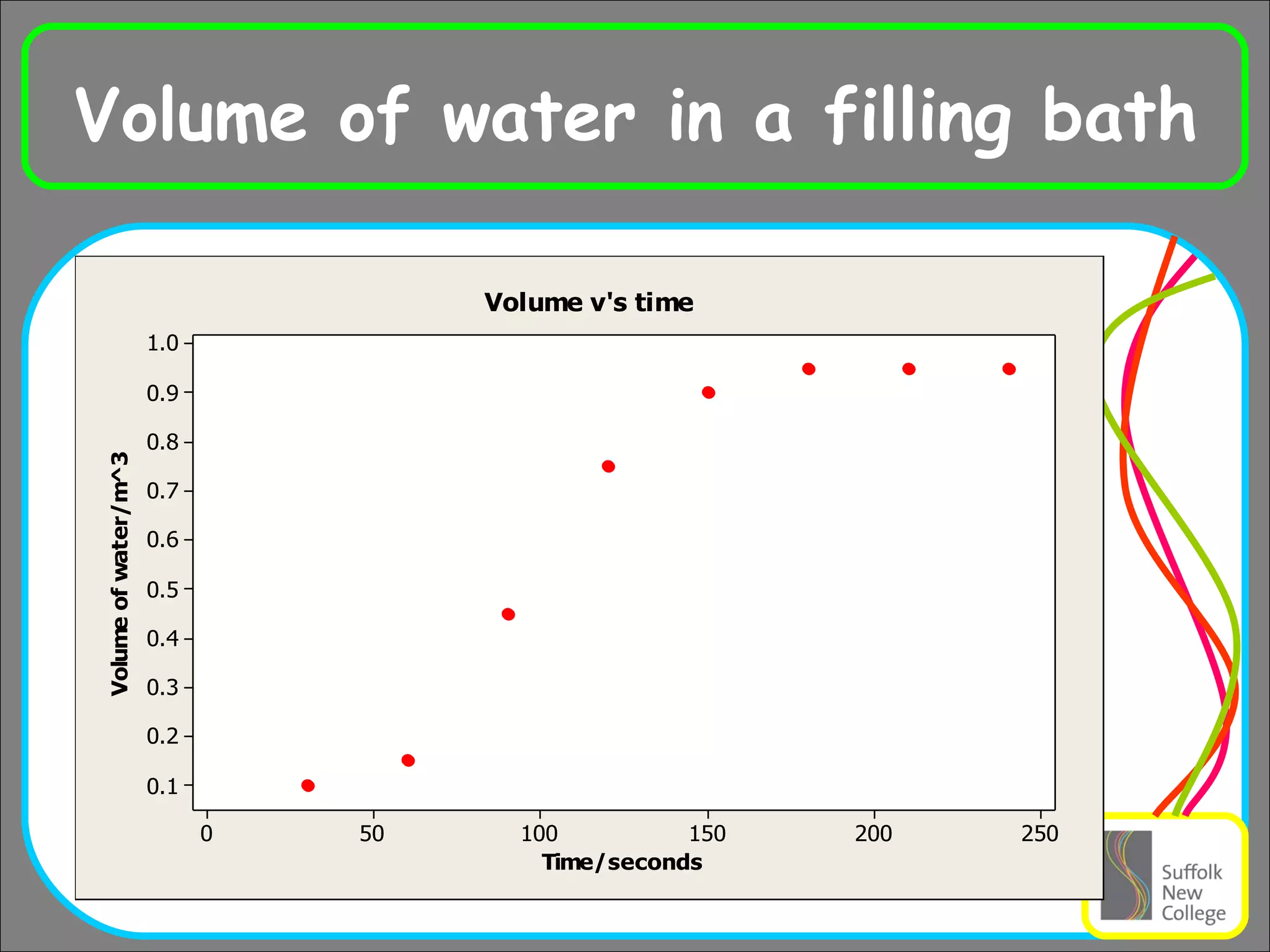 Volume of water in a filling bath

Volume v's time

Volume of water/m^3

1.0
0.9
0.8
0.7
0.6
0.5
0.4
0.3
0.2
0.1

0
50
100
150
200
250

Time/seconds

Suffolk New College